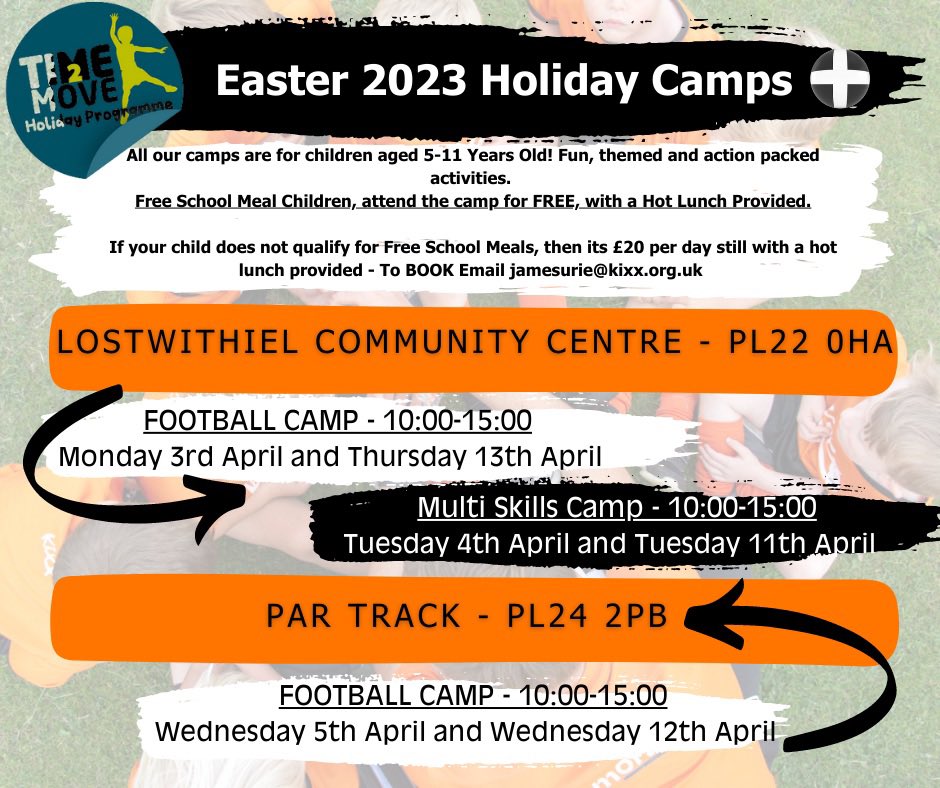 TIME 2 MOVE Holiday Programme

Easter 2023 Holiday Camps

All our camps are for children aged 5-11 Years Old! Fun, themed and action packed activities.
Free School Meal Children, attend the camp for FREE, with a Hot Lunch Provided.

If your child does not qualify for Free School Meals, then its £20 per day still with a hot lunch provided - To BOOK Email jamesurie@kixx.org.uk

LOSTWITHIEL COMMUNITY CENTRE - PL22 0HA

FOOTBALL CAMP - 10:00-15:00
Monday 3rd April and Thursday 13th April

Multi Skills Camp - 10:00-15:00
Tuesday 4th April and Tuesday 11th April

PAR TRACK - PL24 2PB

FOOTBALL CAMP - 10:00-15:00
Wednesday 5th April and Wednesday 12th April